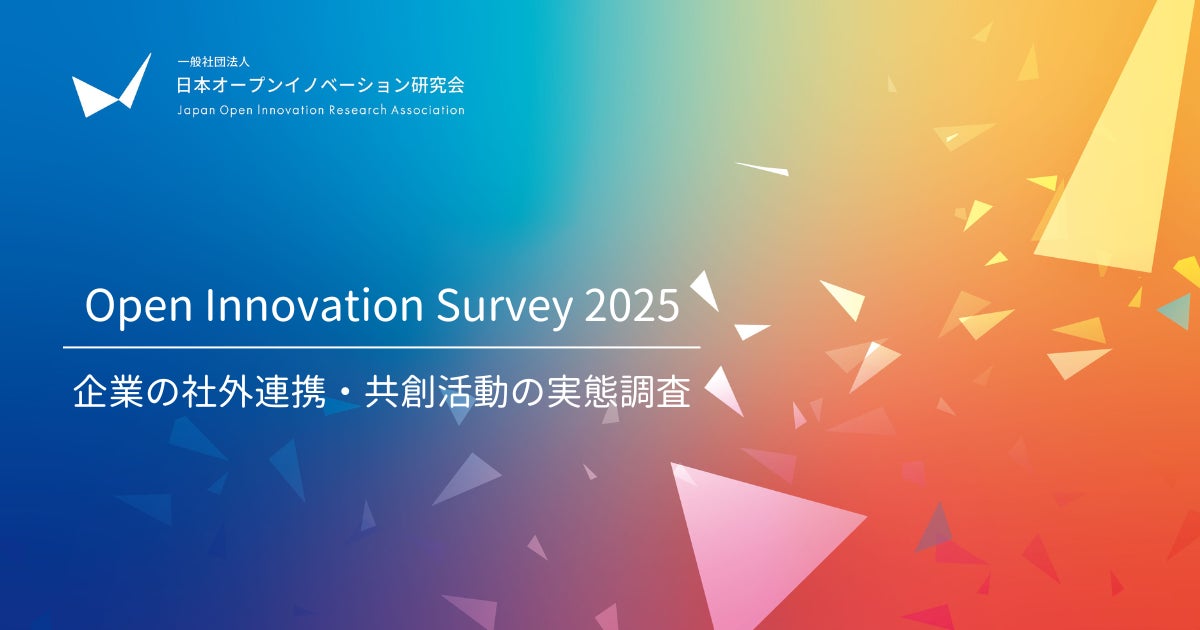 一般社団法人
日本オープンイノベーション研究会
Japan Open Innovation Research Association

Open Innovation Survey 2025

企業の社外連携・共創活動の実態調査